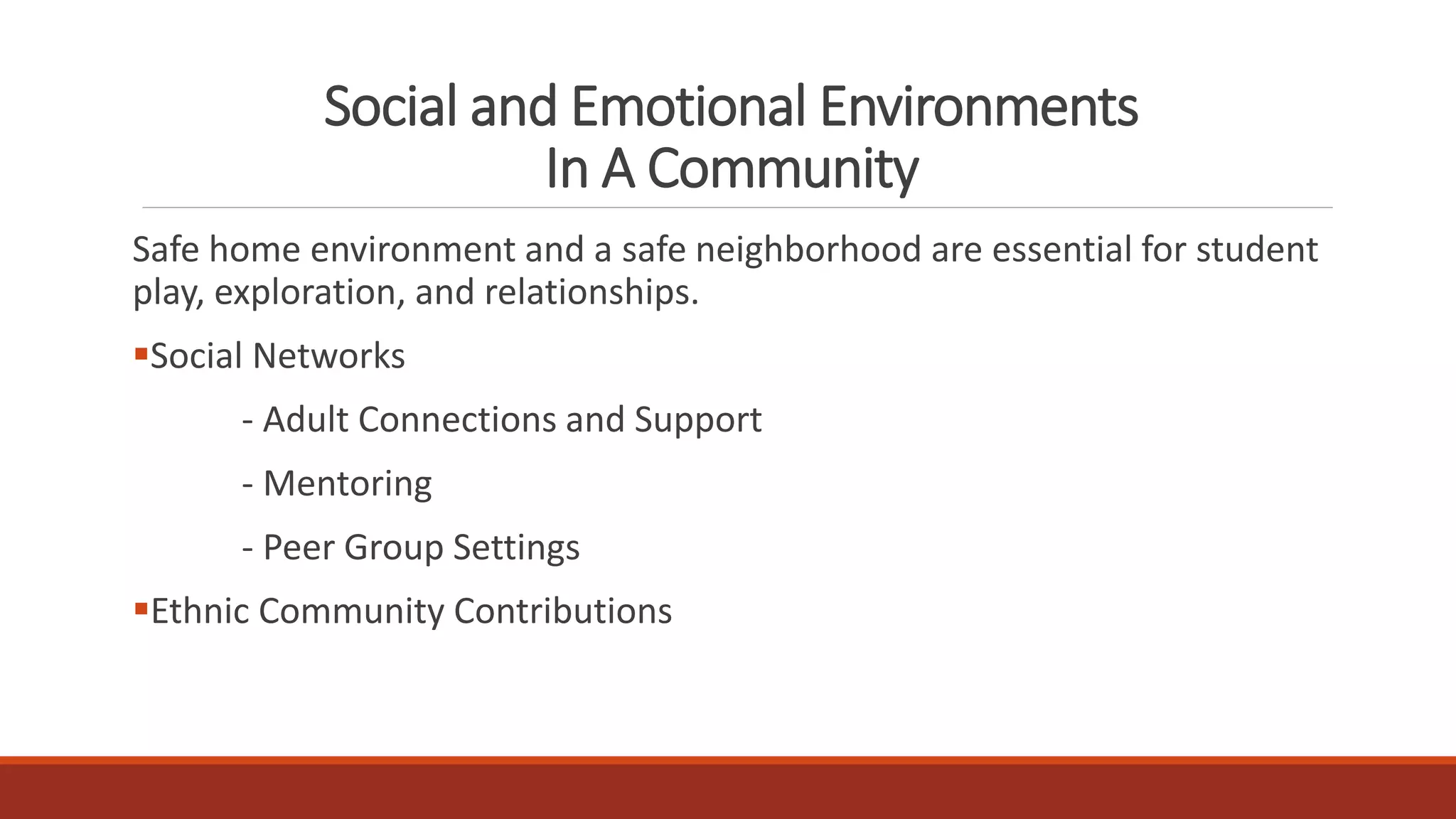 Social and Emotional Environments
In A Community

Safe home environment and a safe neighborhood are essential for student play, exploration, and relationships.

▪Social Networks

- Adult Connections and Support

- Mentoring

- Peer Group Settings

▪Ethnic Community Contributions